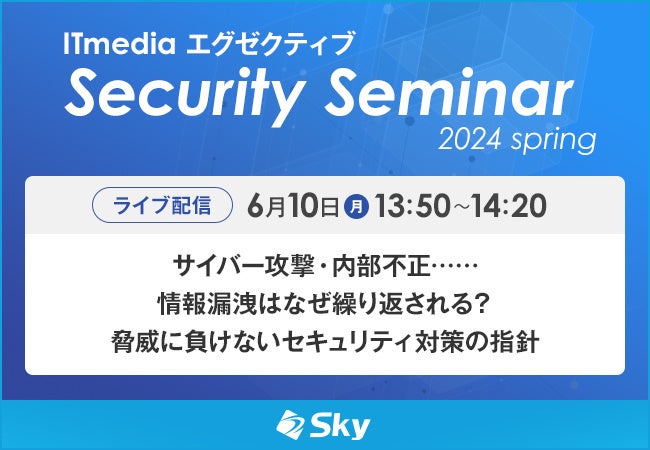 ITmedia エグゼクティブ
Security Seminar
2024 spring

ライブ配信 6月10日 月 13:50～14:20

サイバー攻撃・内部不正……
情報漏洩はなぜ繰り返される?
脅威に負けないセキュリティ対策の指針

Sky